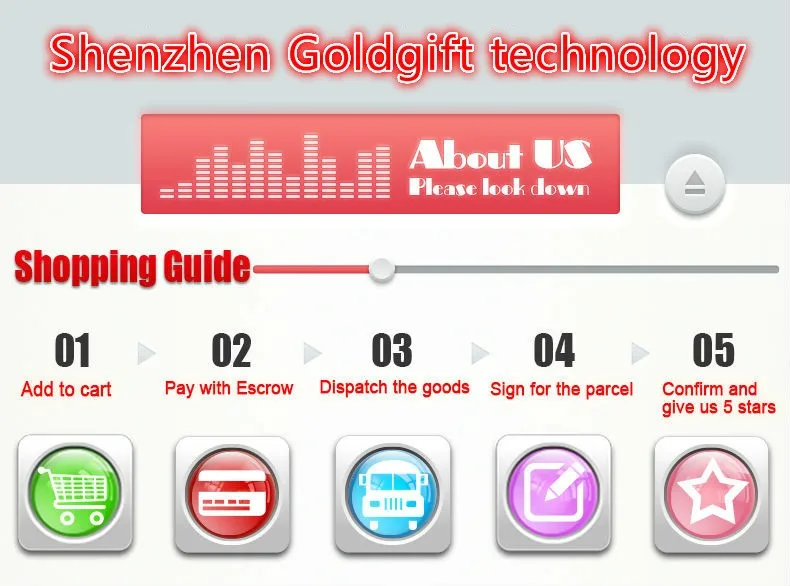 Shenzhen Goldgift technology

About US
Please look down

Shopping Guide

01
Add to cart

02
Pay with Escrow

03
Dispatch the goods

04
Sign for the parcel

05
Confirm and give us 5 stars